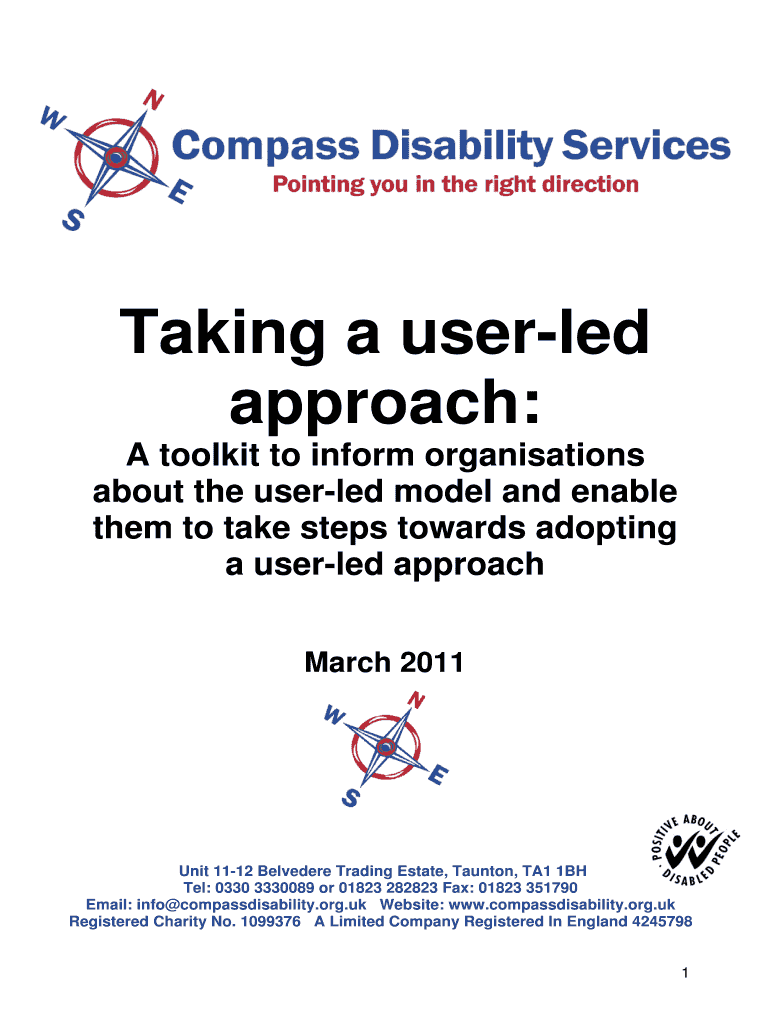 W N E S

Compass Disability Services
Pointing you in the right direction

Taking a user-led approach:

A toolkit to inform organisations about the user-led model and enable them to take steps towards adopting a user-led approach

March 2011

W N E S

POSITIVE ABOUT DISABLED PEOPLE

Unit 11-12 Belvedere Trading Estate, Taunton, TA1 1BH
Tel: 0330 3330089 or 01823 282823 Fax: 01823 351790
Email: info@compassdisability.org.uk Website: www.compassdisability.org.uk
Registered Charity No. 1099376 A Limited Company Registered In England 4245798

1